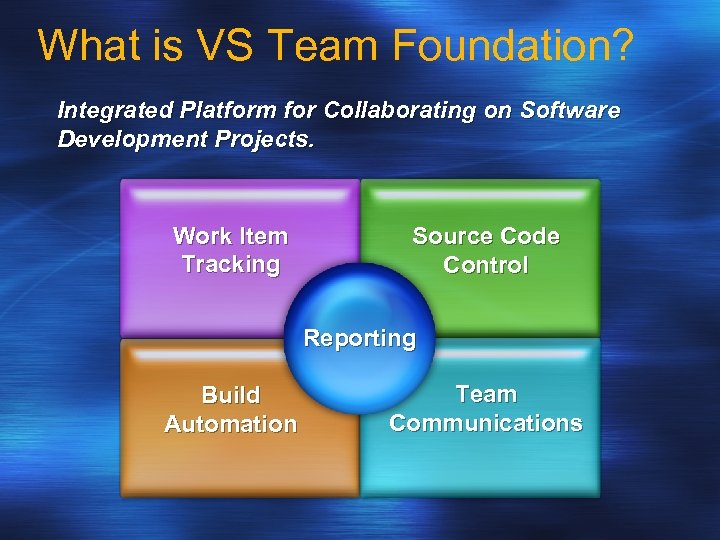 What is VS Team Foundation?

Integrated Platform for Collaborating on Software Development Projects.

Work Item Tracking

Source Code Control

Reporting

Build Automation

Team Communications